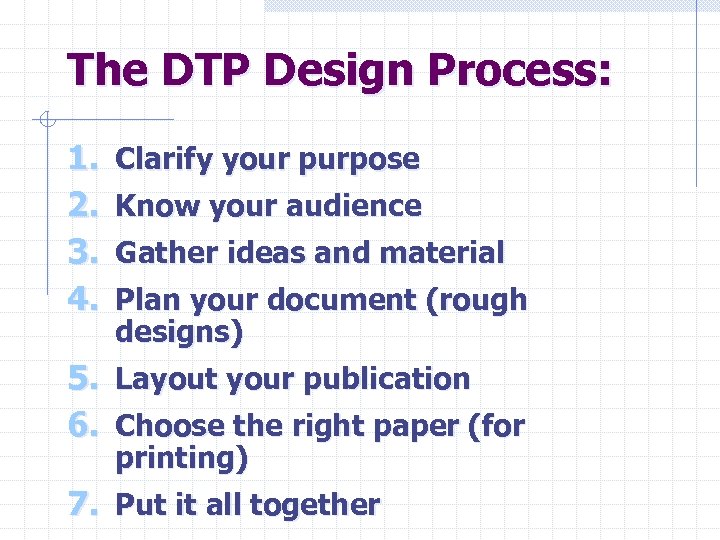 The DTP Design Process:

1. Clarify your purpose
2. Know your audience
3. Gather ideas and material
4. Plan your document (rough designs)
5. Layout your publication
6. Choose the right paper (for printing)
7. Put it all together